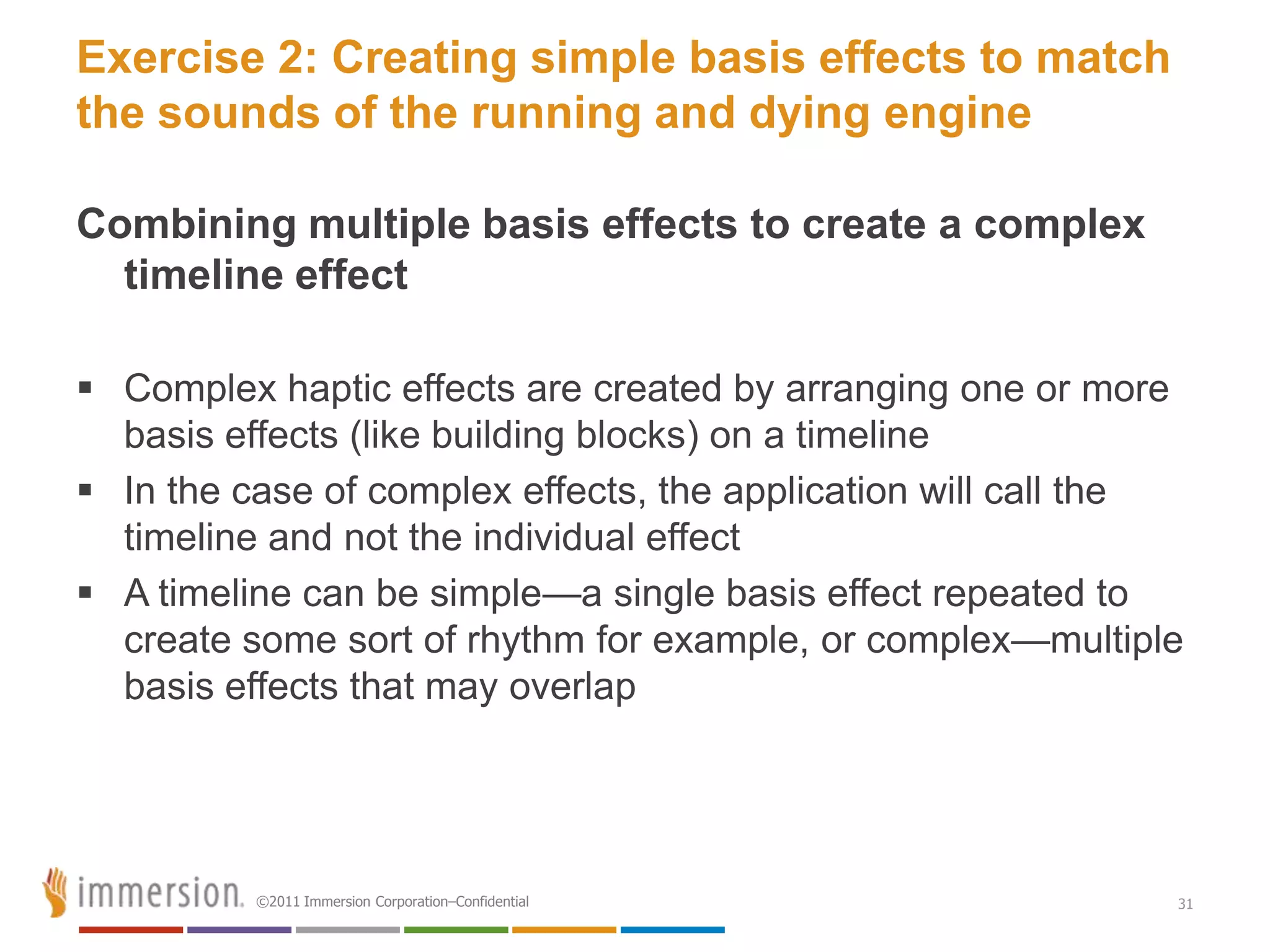 Exercise 2: Creating simple basis effects to match the sounds of the running and dying engine

Combining multiple basis effects to create a complex timeline effect

▪ Complex haptic effects are created by arranging one or more basis effects (like building blocks) on a timeline
▪ In the case of complex effects, the application will call the timeline and not the individual effect
▪ A timeline can be simple—a single basis effect repeated to create some sort of rhythm for example, or complex—multiple basis effects that may overlap

immersion. ©2011 Immersion Corporation–Confidential

31